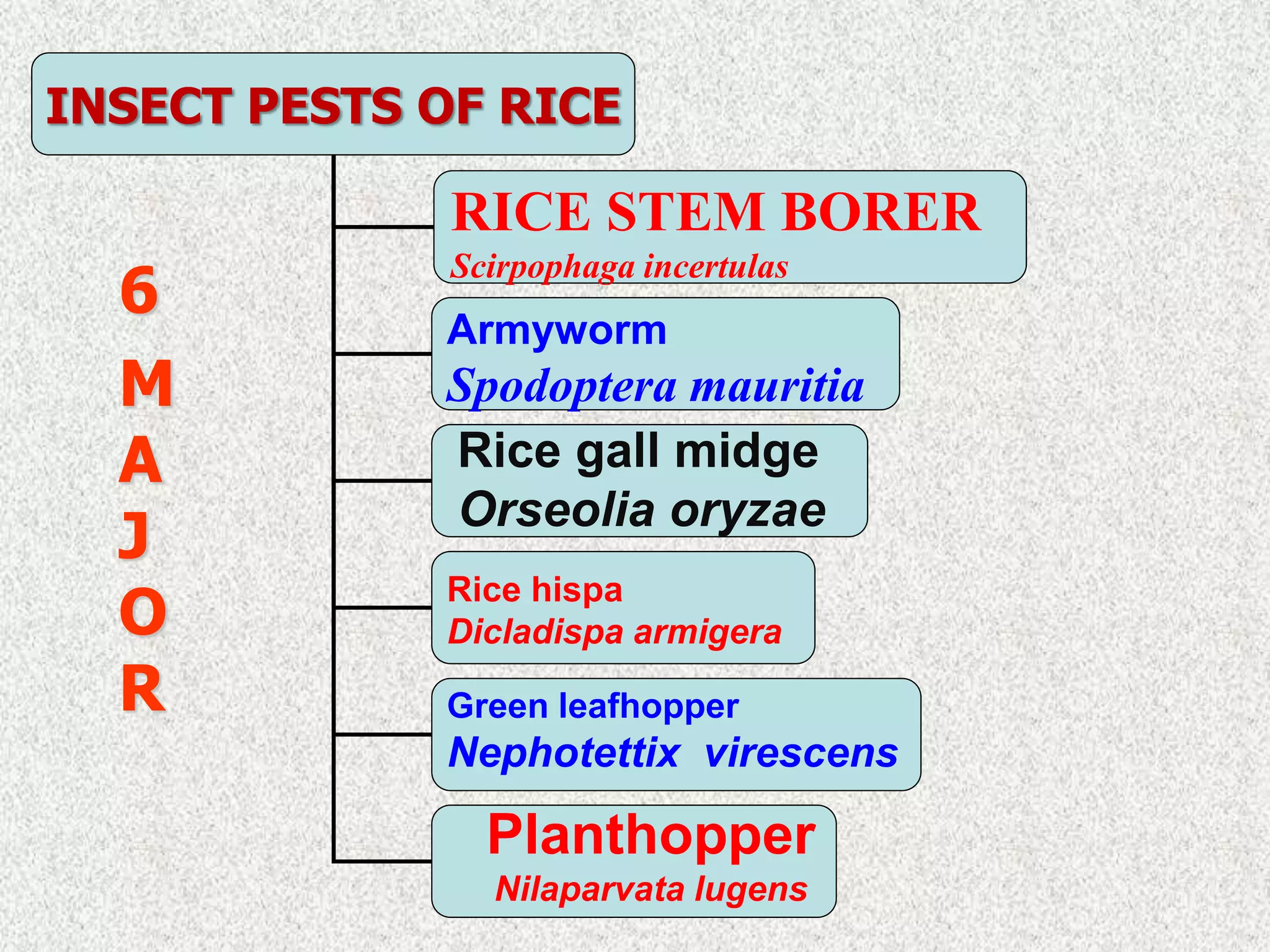 INSECT PESTS OF RICE

6
M
A
J
O
R

RICE STEM BORER
Scirpophaga incertulas

Armyworm
Spodoptera mauritia

Rice gall midge
Orseolia oryzae

Rice hispa
Dicladispa armigera

Green leafhopper
Nephotettix virescens

Planthopper
Nilaparvata lugens